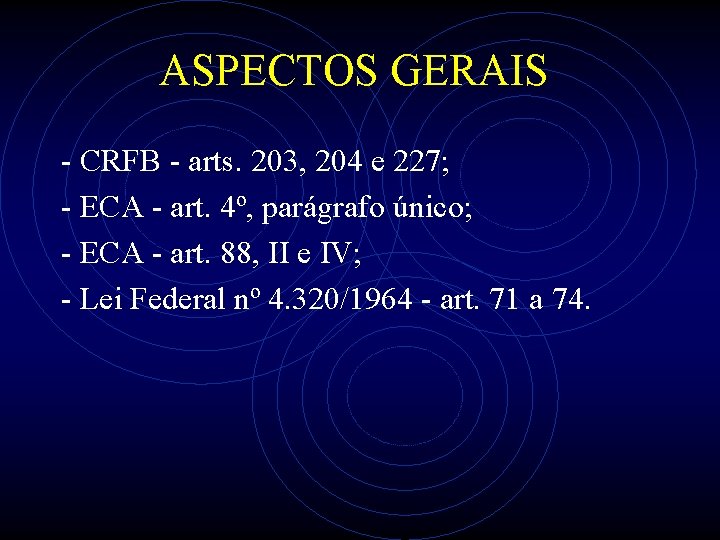 ASPECTOS GERAIS

- CRFB - arts. 203, 204 e 227;

- ECA - art. 4º, parágrafo único;

- ECA - art. 88, II e IV;

- Lei Federal nº 4.320/1964 - art. 71 a 74.